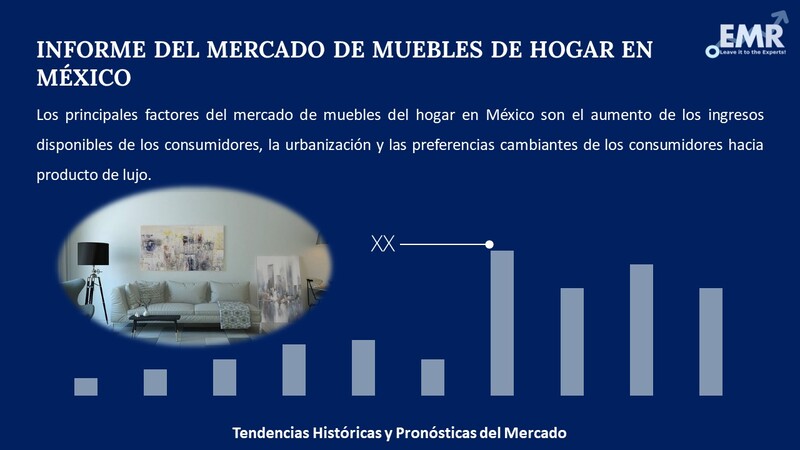 INFORME DEL MERCADO DE MUEBLES DE HOGAR EN MÉXICO

EMR
Leave it to the Experts!

Los principales factores del mercado de muebles del hogar en México son el aumento de los ingresos disponibles de los consumidores, la urbanización y las preferencias cambiantes de los consumidores hacia producto de lujo.

XX

Tendencias Históricas y Pronósticas del Mercado